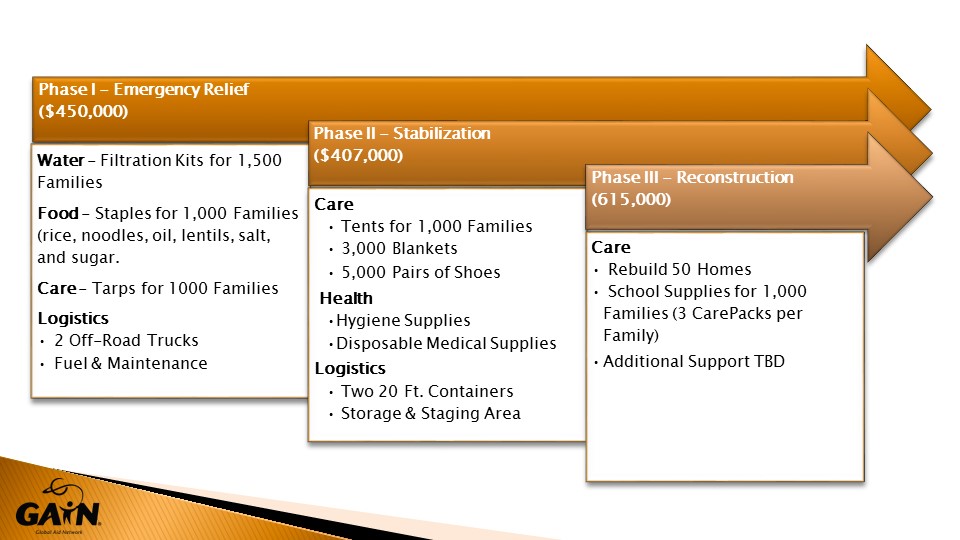 Phase I – Emergency Relief
($450,000)

Water – Filtration Kits for 1,500 Families

Food – Staples for 1,000 Families (rice, noodles, oil, lentils, salt, and sugar.

Care – Tarps for 1000 Families

Logistics
• 2 Off-Road Trucks
• Fuel & Maintenance

Phase II – Stabilization
($407,000)

Care
• Tents for 1,000 Families
• 3,000 Blankets
• 5,000 Pairs of Shoes

Health
• Hygiene Supplies
• Disposable Medical Supplies

Logistics
• Two 20 Ft. Containers
• Storage & Staging Area

Phase III – Reconstruction
(615,000)

Care
• Rebuild 50 Homes
• School Supplies for 1,000 Families (3 CarePacks per Family)
• Additional Support TBD

GAiN
Global Aid Network